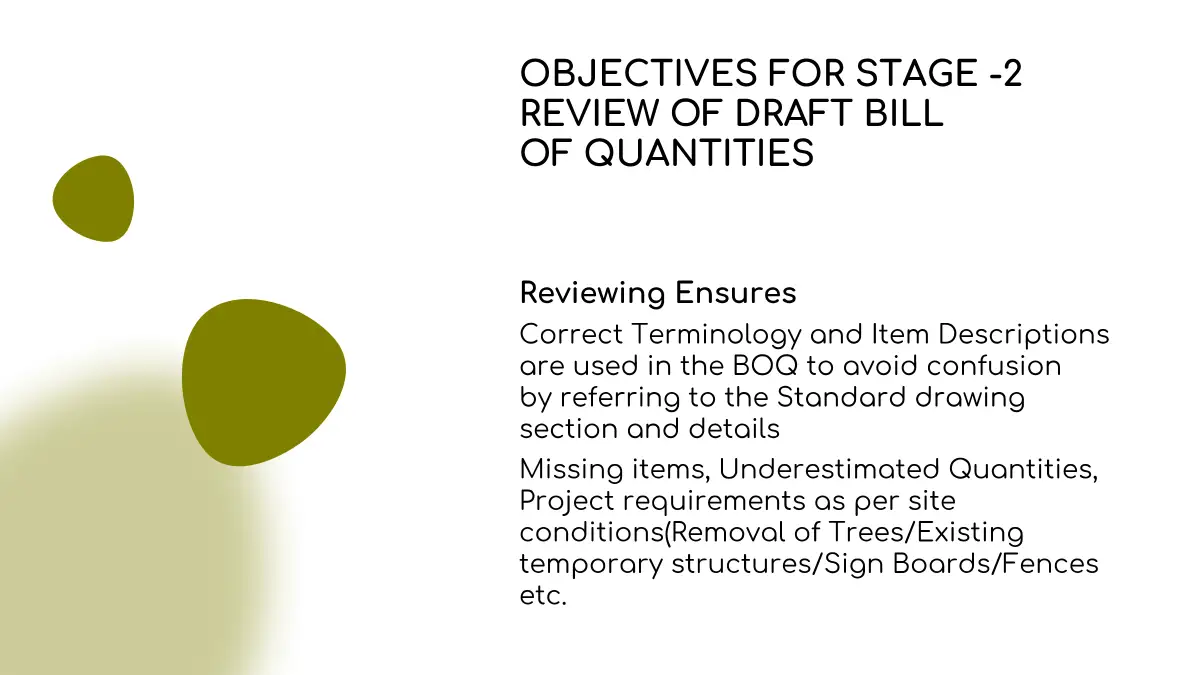 OBJECTIVES FOR STAGE -2 REVIEW OF DRAFT BILL OF QUANTITIES

Reviewing Ensures

Correct Terminology and Item Descriptions are used in the BOQ to avoid confusion by referring to the Standard drawing section and details

Missing items, Underestimated Quantities, Project requirements as per site conditions(Removal of Trees/Existing temporary structures/Sign Boards/Fences etc.